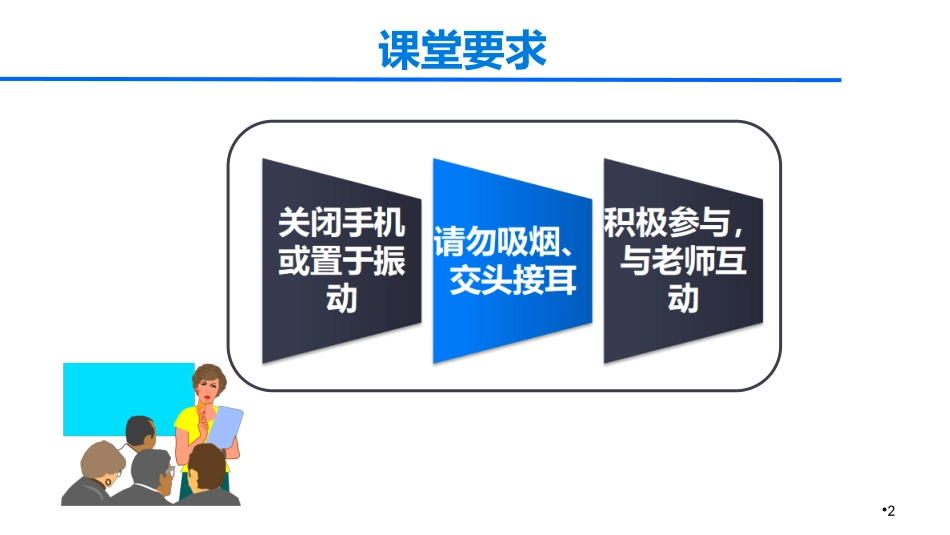 课堂要求

关闭手机或置于振动

请勿吸烟、交头接耳

积极参与，与老师互动

•2